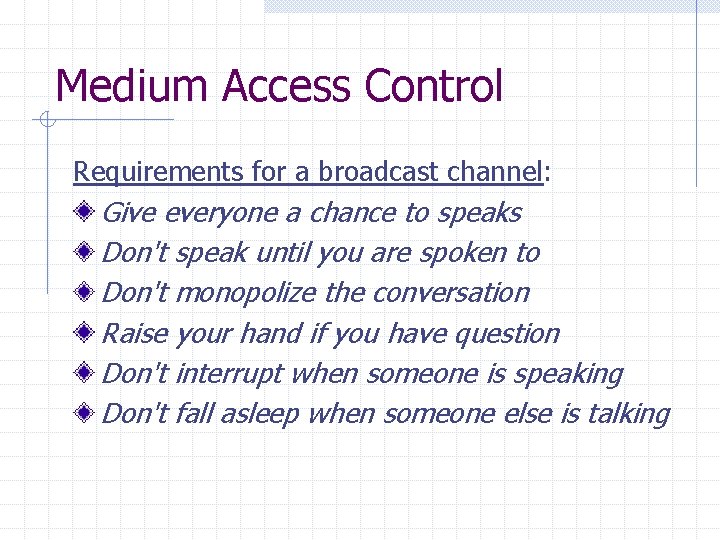 Medium Access Control

Requirements for a broadcast channel:

Give everyone a chance to speaks

Don't speak until you are spoken to

Don't monopolize the conversation

Raise your hand if you have question

Don't interrupt when someone is speaking

Don't fall asleep when someone else is talking